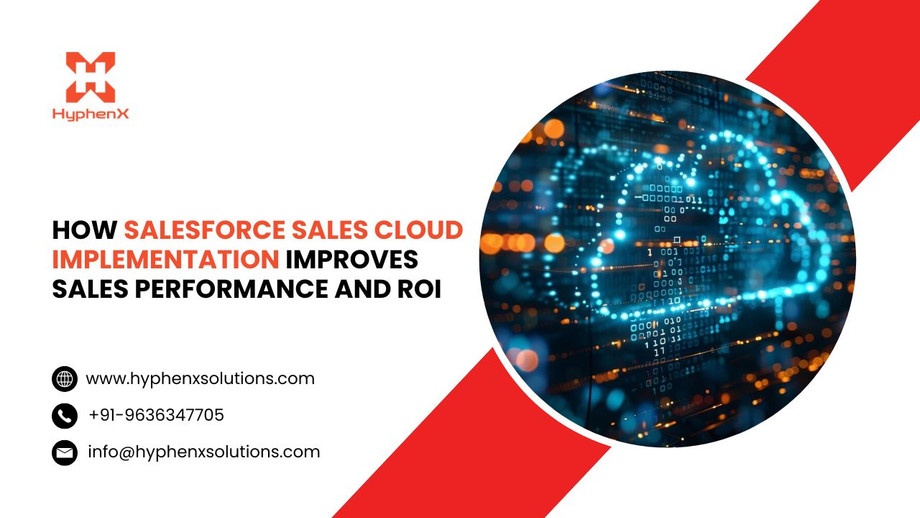 HyphenX

HOW SALESFORCE SALES CLOUD IMPLEMENTATION IMPROVES SALES PERFORMANCE AND ROI

www.hyphenxsolutions.com

+91-9636347705

info@hyphenxsolutions.com